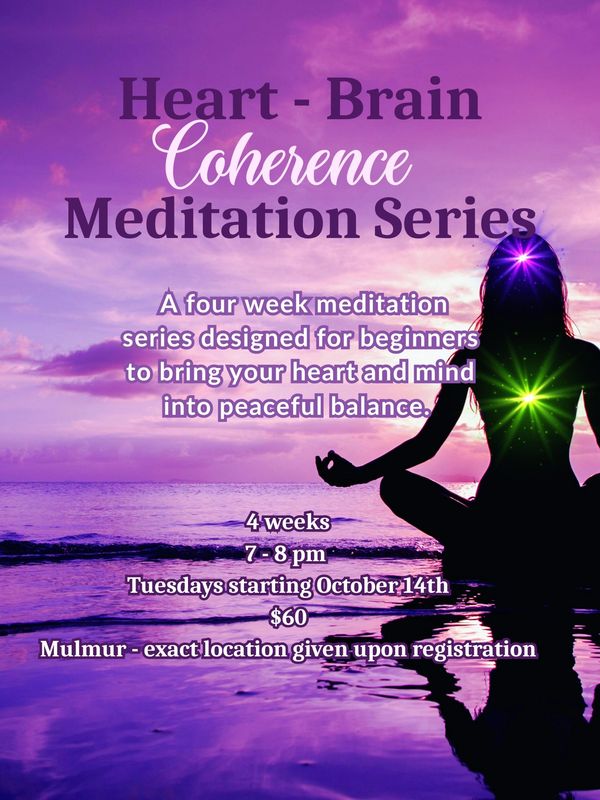 Heart - Brain
Coherence
Meditation Series

A four week meditation series designed for beginners to bring your heart and mind into peaceful balance.

4 weeks
7 - 8 pm
Tuesdays starting October 14th
$60
Mulmur - exact location given upon registration